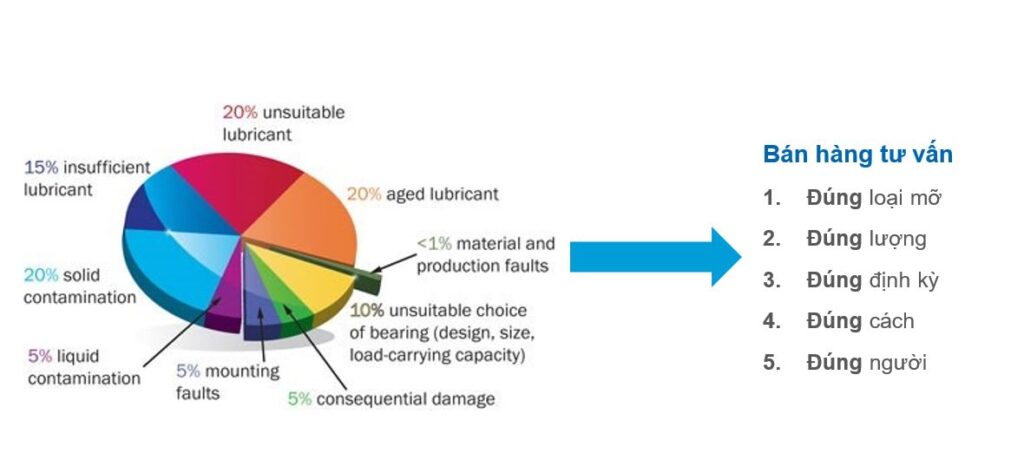 20% unsuitable lubricant

15% insufficient lubricant

20% aged lubricant

<1% material and production faults

20% solid contamination

10% unsuitable choice of bearing (design, size, load-carrying capacity)

5% liquid contamination

5% mounting faults

5% consequential damage

Bán hàng tư vấn

1. Đúng loại mỡ
2. Đúng lượng
3. Đúng định kỳ
4. Đúng cách
5. Đúng người